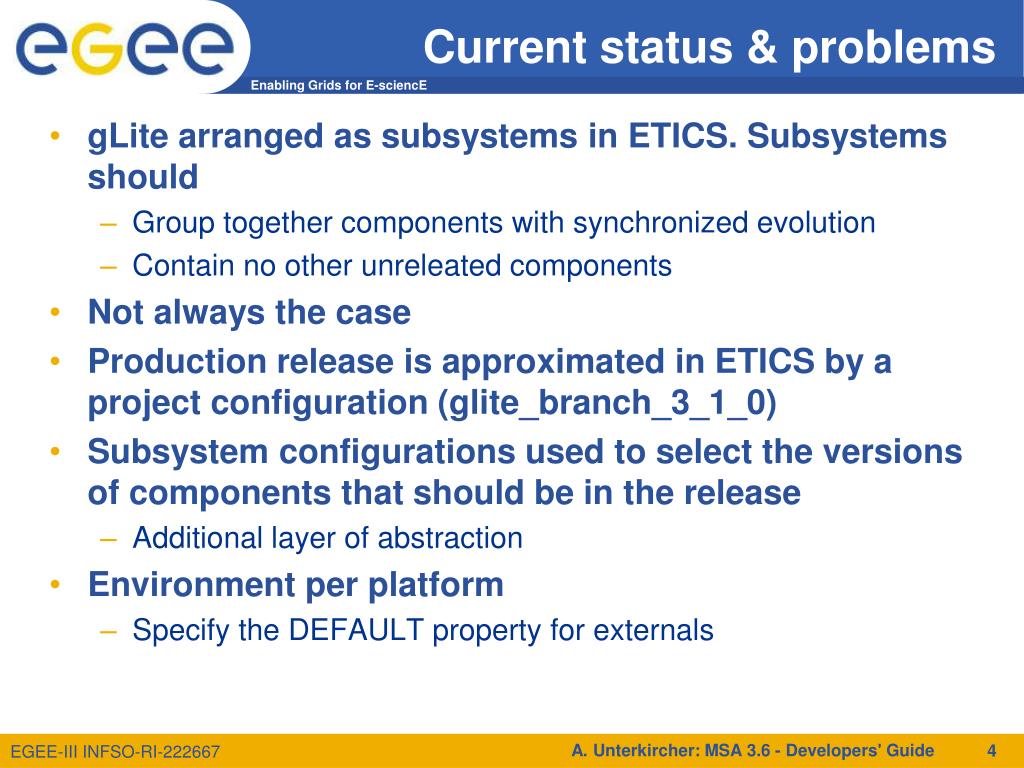 egee

Enabling Grids for E-sciencE

Current status & problems

• gLite arranged as subsystems in ETICS. Subsystems should
– Group together components with synchronized evolution
– Contain no other unreleated components
• Not always the case
• Production release is approximated in ETICS by a project configuration (glite_branch_3_1_0)
• Subsystem configurations used to select the versions of components that should be in the release
– Additional layer of abstraction
• Environment per platform
– Specify the DEFAULT property for externals

EGEE-III INFSO-RI-222667

A. Unterkircher: MSA 3.6 - Developers' Guide

4